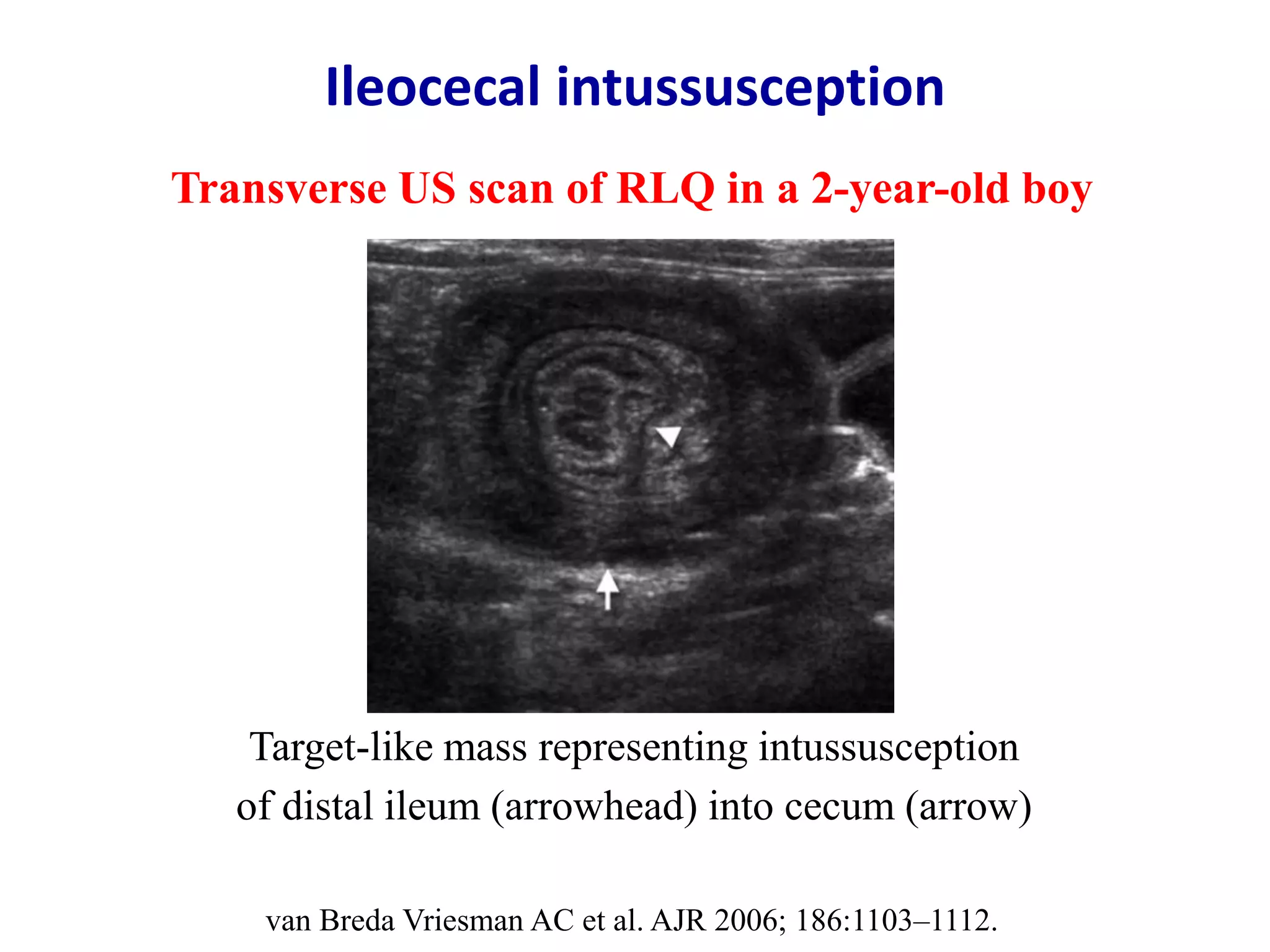 Ileocecal intussusception

Transverse US scan of RLQ in a 2-year-old boy

Target-like mass representing intussusception of distal ileum (arrowhead) into cecum (arrow)

van Breda Vriesman AC et al. AJR 2006; 186:1103–1112.